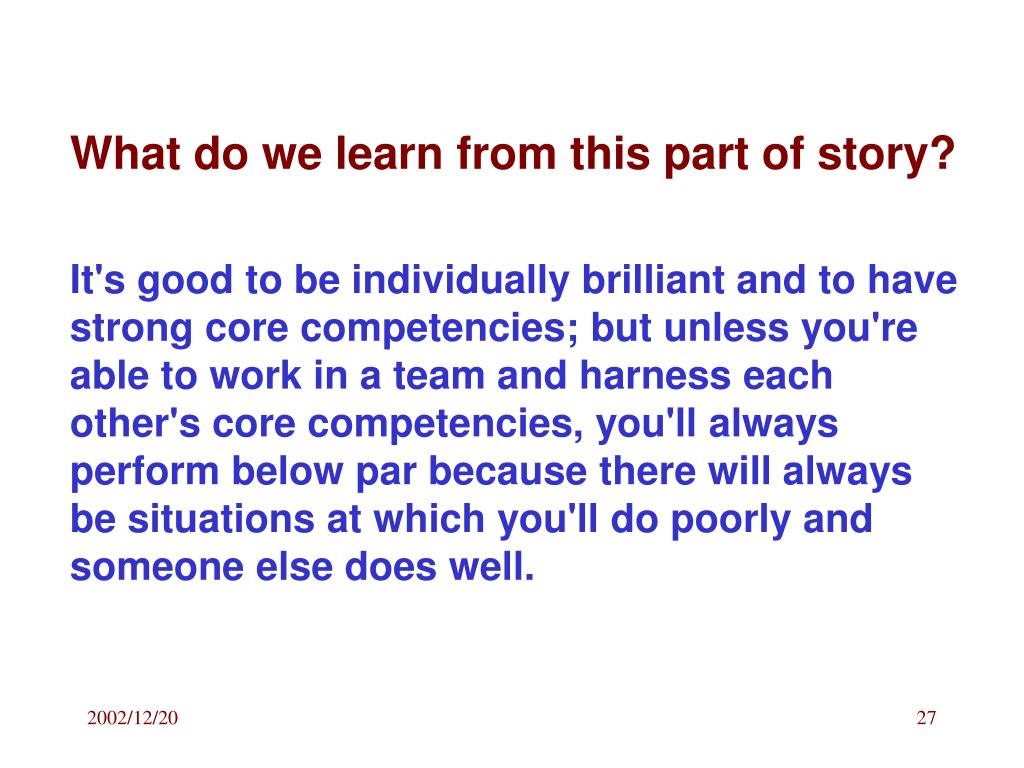 What do we learn from this part of story?

It's good to be individually brilliant and to have strong core competencies; but unless you're able to work in a team and harness each other's core competencies, you'll always perform below par because there will always be situations at which you'll do poorly and someone else does well.

2002/12/20

27